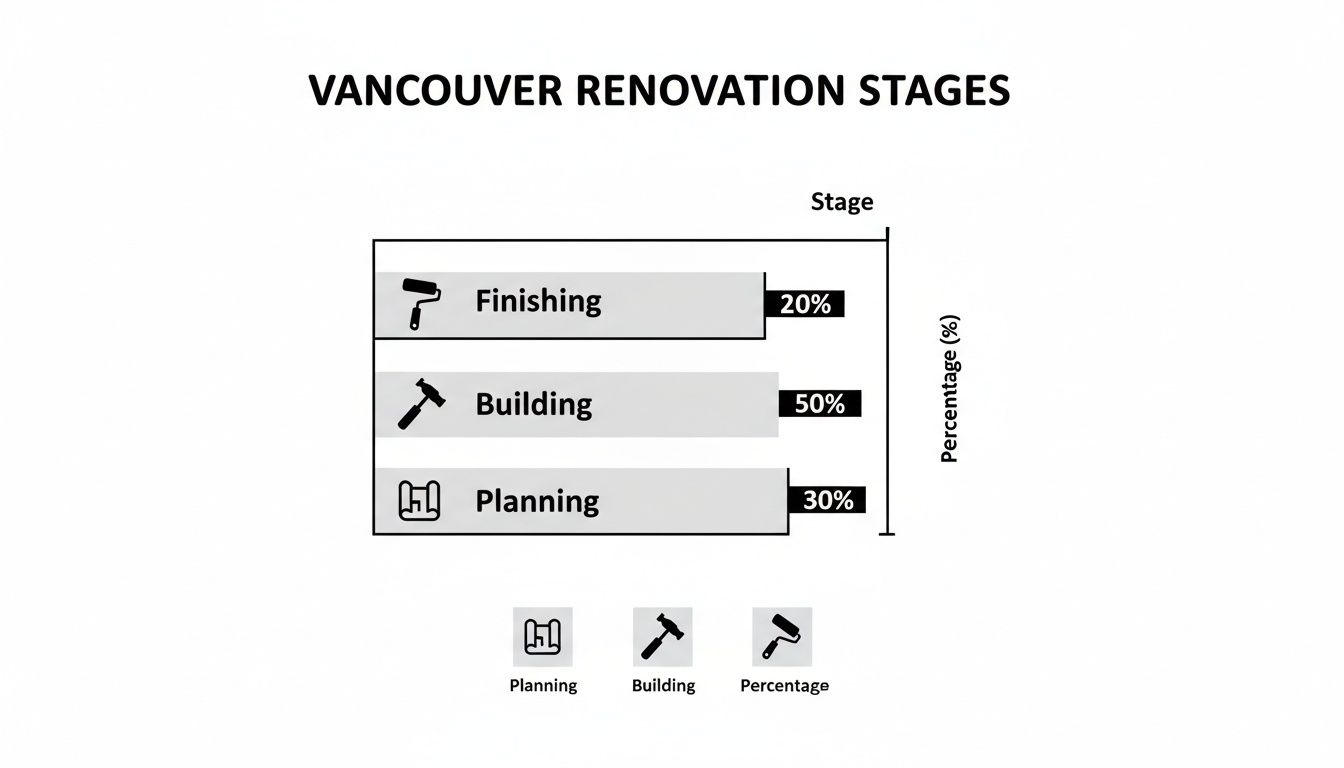 VANCOUVER RENOVATION STAGES

Stage

Finishing 20%

Building 50%

Planning 30%

Percentage (%)

Planning Building Percentage